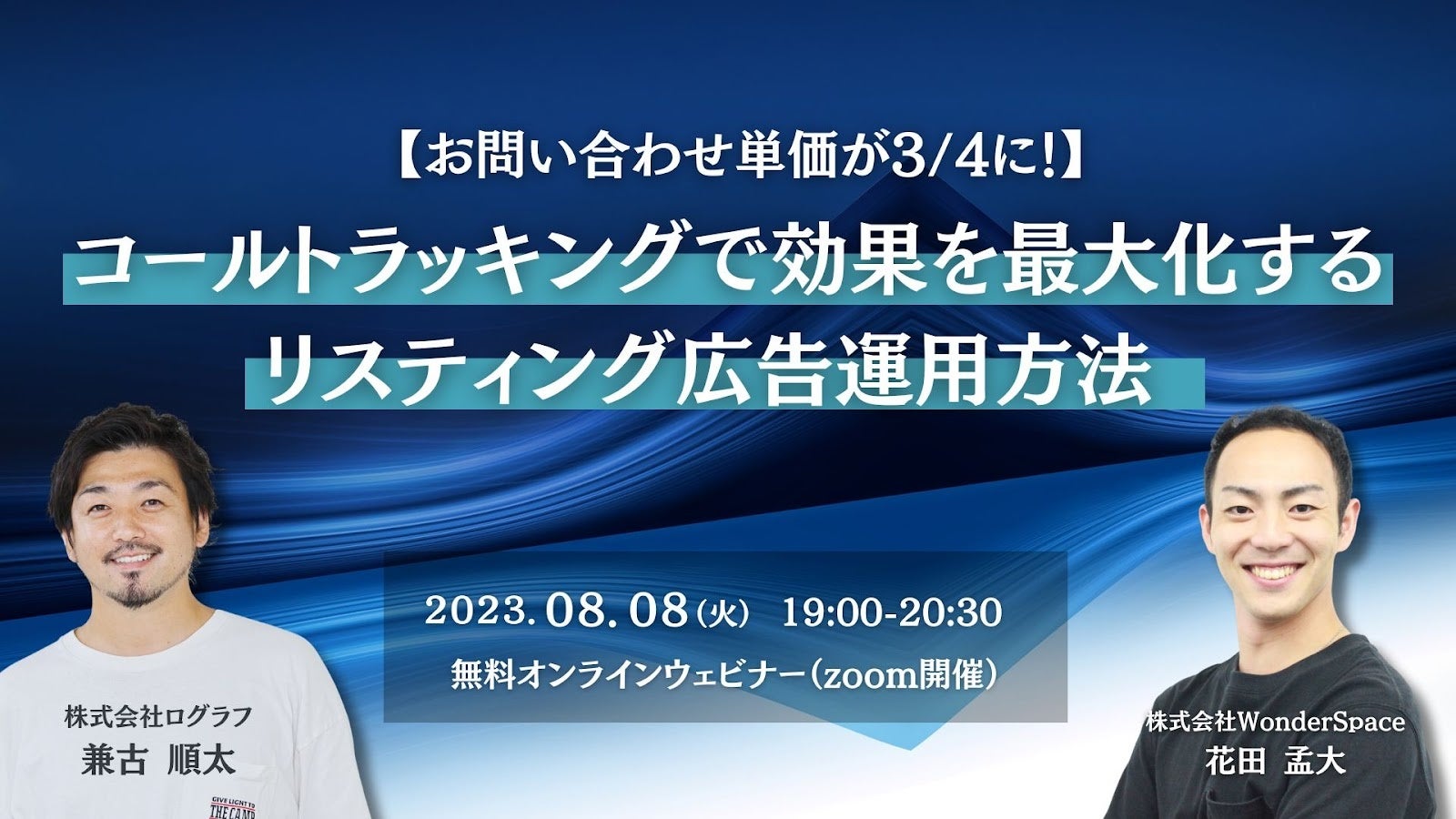 【お問い合わせ単価が3/4に!】

コールトラッキングで効果を最大化する
リスティング広告運用方法

2023. 08. 08（火） 19:00-20:30
無料オンラインウェビナー（zoom開催）

株式会社ログラフ
兼古 順太

GIVE LIGHT TO
THE CAMP

株式会社WonderSpace
花田 孟大